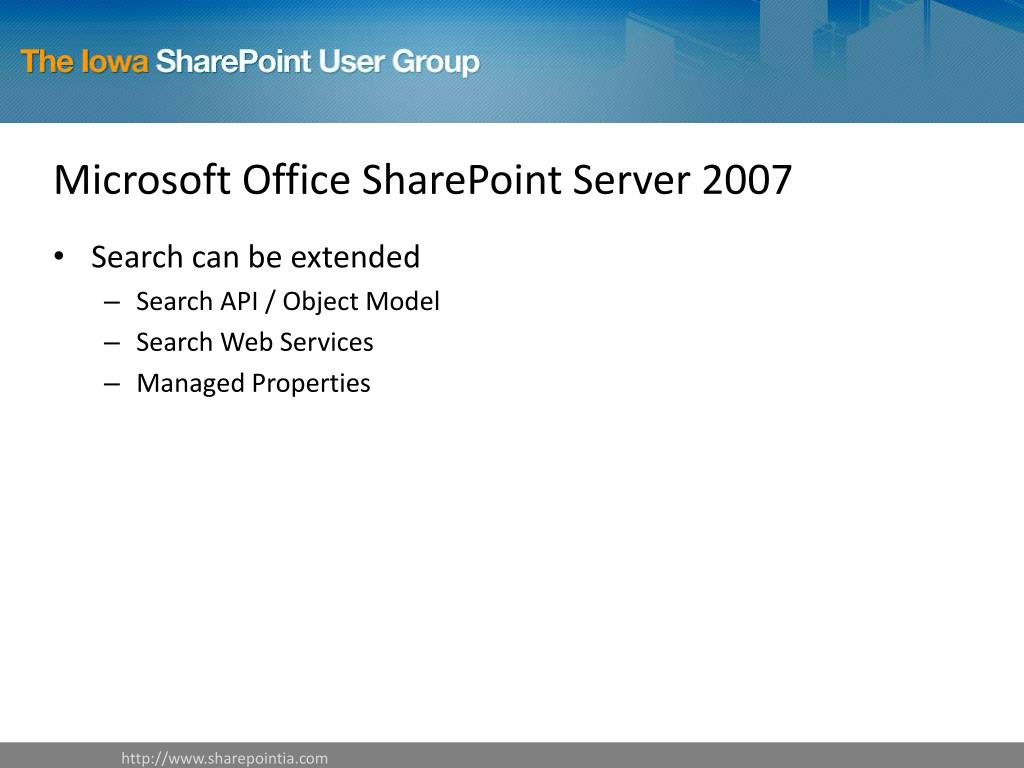 The Iowa SharePoint User Group

Microsoft Office SharePoint Server 2007

• Search can be extended
– Search API / Object Model
– Search Web Services
– Managed Properties

http://www.sharepointia.com